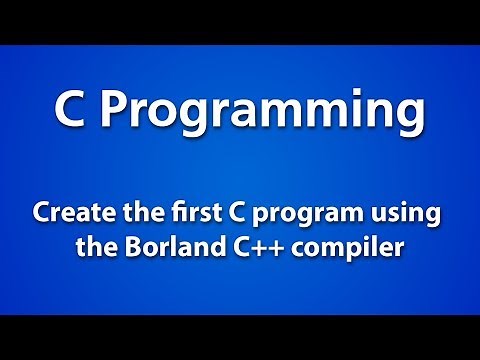 C Programming

Create the first C program using the Borland C++ compiler